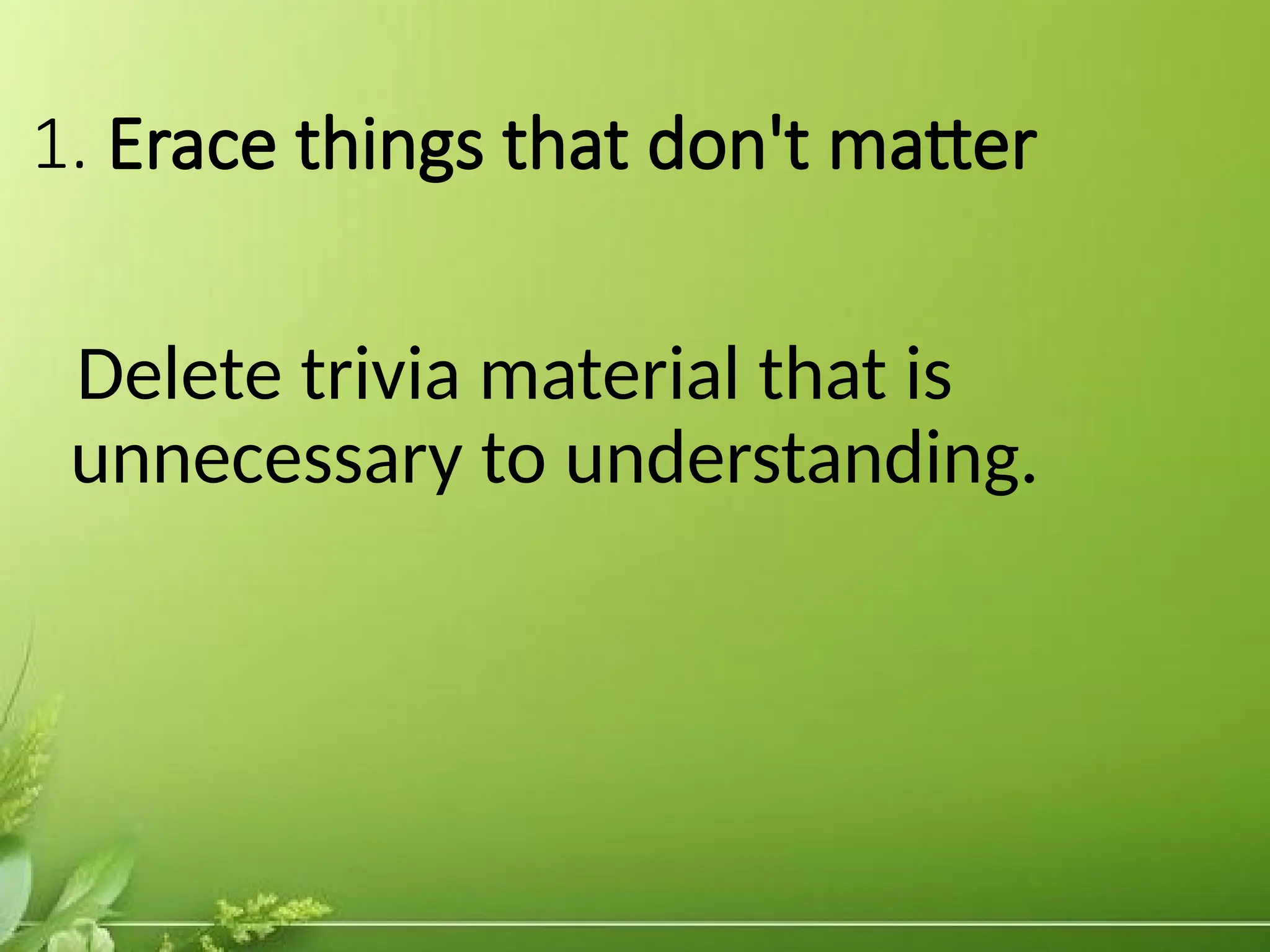 1. Erace things that don't matter

Delete trivia material that is unnecessary to understanding.